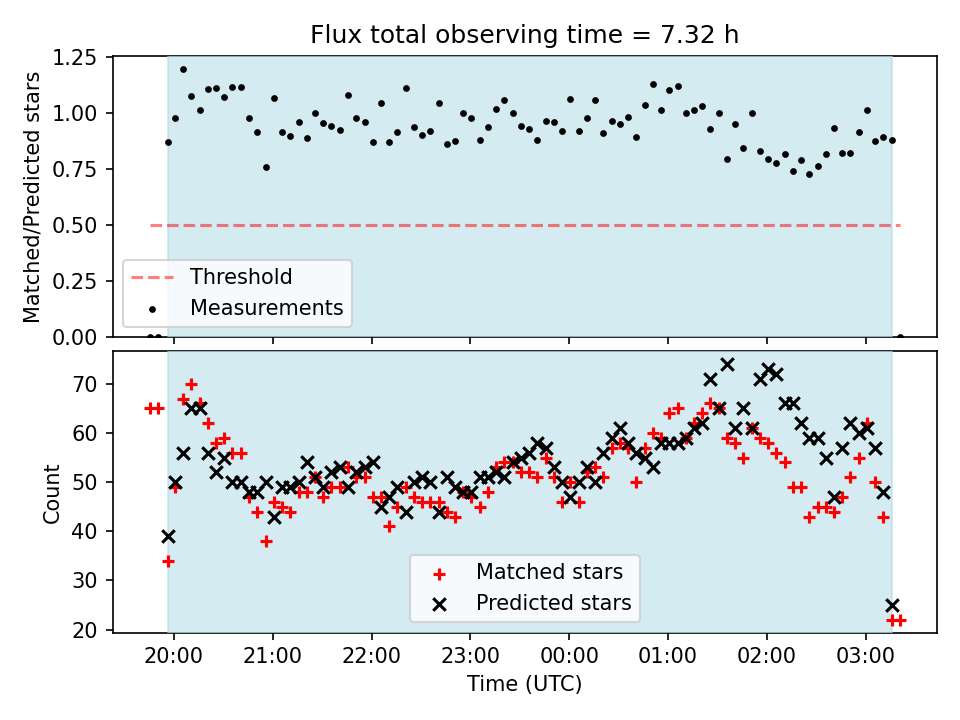 Flux total observing time = 7.32 h

Matched/Predicted stars

1.25
1.00
0.75
0.50
0.25
0.00

Threshold
Measurements

Count

70
60
50
40
30
20

Matched stars
Predicted stars

20:00
21:00
22:00
23:00
00:00
01:00
02:00
03:00

Time (UTC)